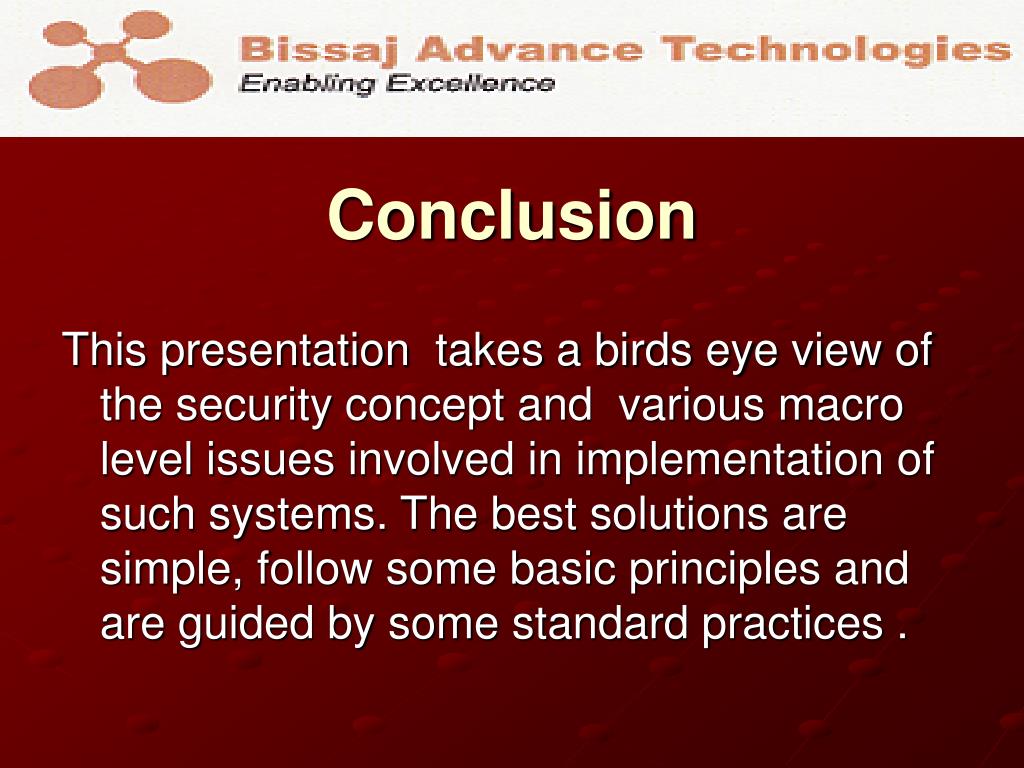 Bissaj Advance Technologies
Enabling Excellence

Conclusion

This presentation takes a birds eye view of the security concept and various macro level issues involved in implementation of such systems. The best solutions are simple, follow some basic principles and are guided by some standard practices .